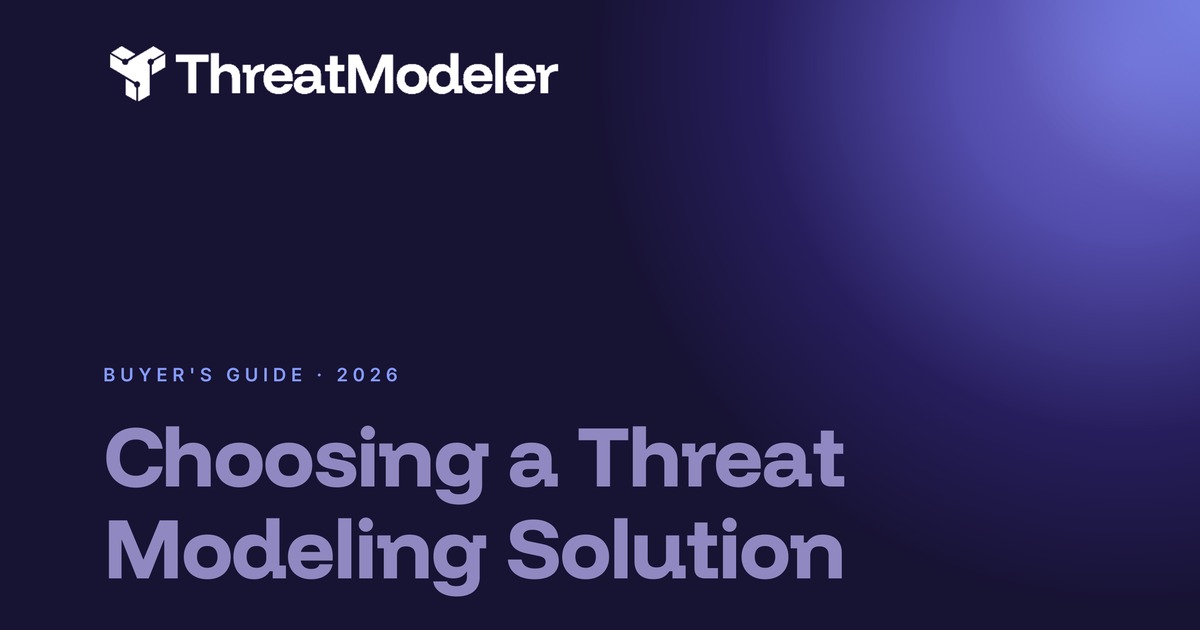 ThreatModeler

BUYER'S GUIDE · 2026

Choosing a Threat Modeling Solution